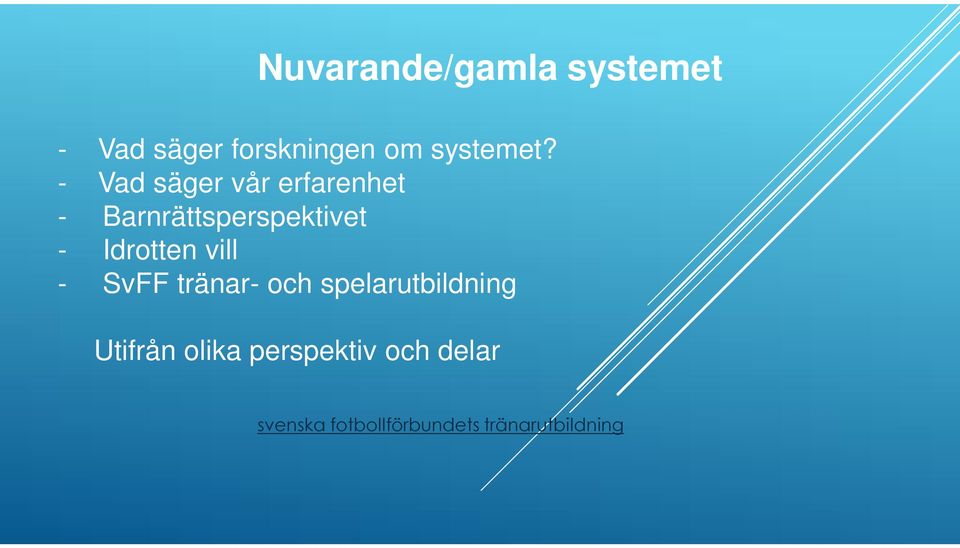 Nuvarande/gamla systemet

- Vad säger forskningen om systemet?
- Vad säger vår erfarenhet
- Barnrättsperspektivet
- Idrotten vill
- SvFF tränar- och spelarutbildning

Utifrån olika perspektiv och delar

svenska fotbollförbundets tränarutbildning